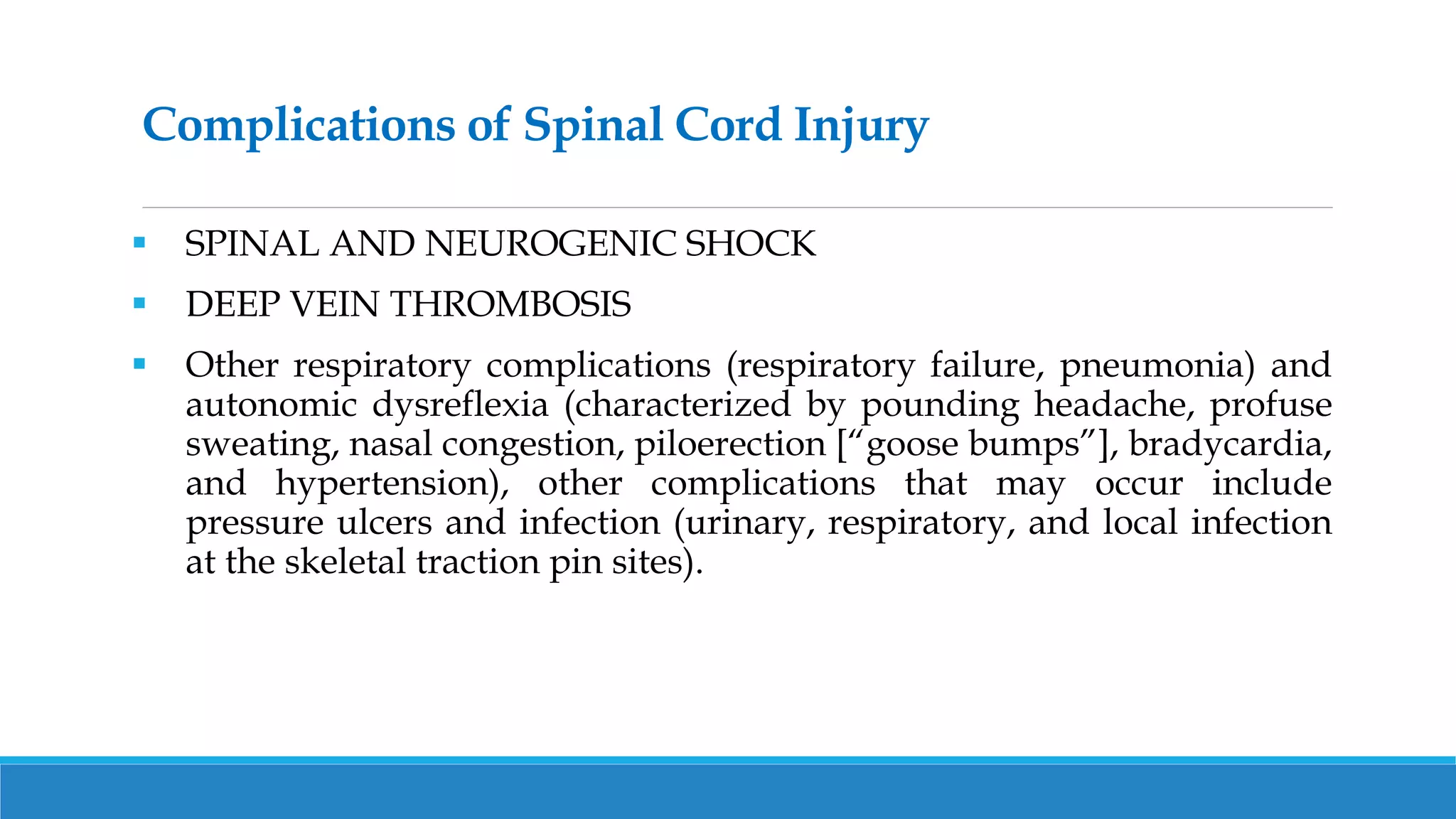 Complications of Spinal Cord Injury

▪ SPINAL AND NEUROGENIC SHOCK

▪ DEEP VEIN THROMBOSIS

▪ Other respiratory complications (respiratory failure, pneumonia) and autonomic dysreflexia (characterized by pounding headache, profuse sweating, nasal congestion, piloerection [“goose bumps”], bradycardia, and hypertension), other complications that may occur include pressure ulcers and infection (urinary, respiratory, and local infection at the skeletal traction pin sites).